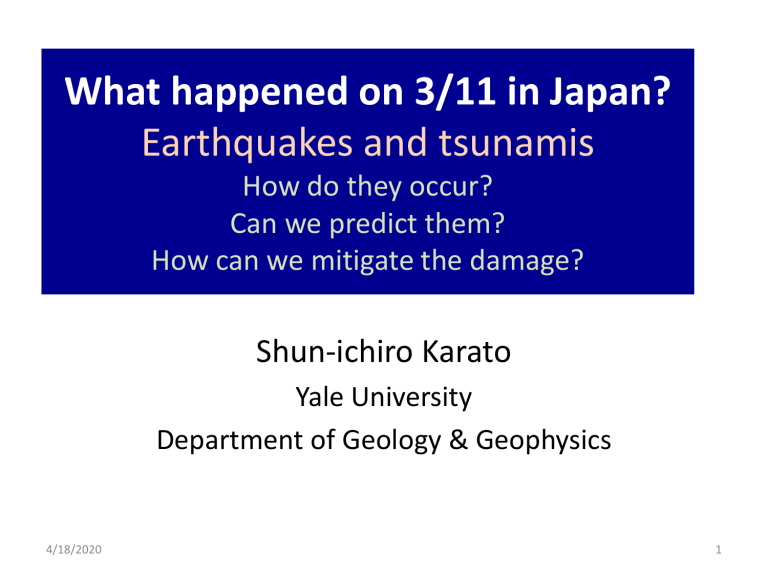 What happened on 3/11 in Japan?
Earthquakes and tsunamis
How do they occur?
Can we predict them?
How can we mitigate the damage?

Shun-ichiro Karato
Yale University
Department of Geology & Geophysics

4/18/2020

1